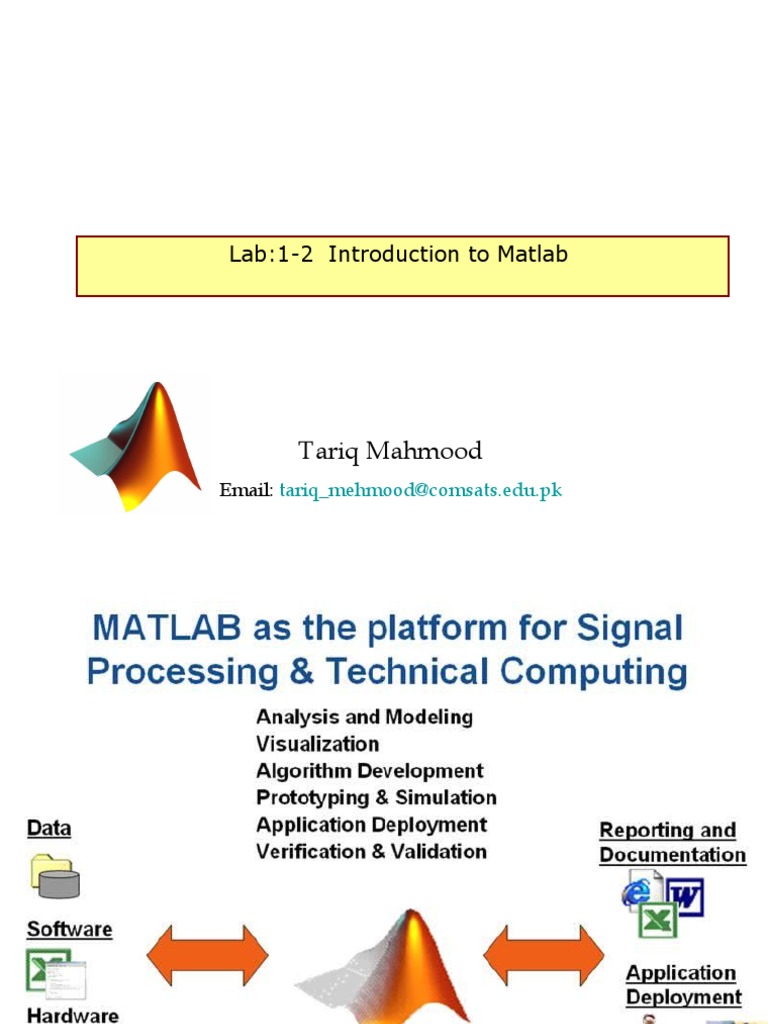 Lab:1-2 Introduction to Matlab

Tariq Mahmood

Email: tariq_mehmood@comsats.edu.pk

MATLAB as the platform for Signal Processing & Technical Computing

Analysis and Modeling
Visualization
Algorithm Development
Prototyping & Simulation
Application Deployment
Verification & Validation

Data

Software

Hardware

Reporting and Documentation

Application Deployment